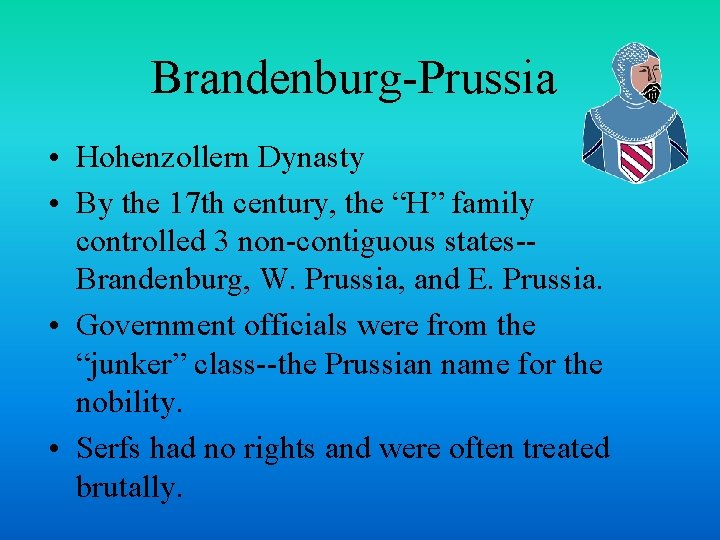 Brandenburg-Prussia

• Hohenzollern Dynasty
• By the 17th century, the “H” family controlled 3 non-contiguous states--Brandenburg, W. Prussia, and E. Prussia.
• Government officials were from the “junker” class--the Prussian name for the nobility.
• Serfs had no rights and were often treated brutally.